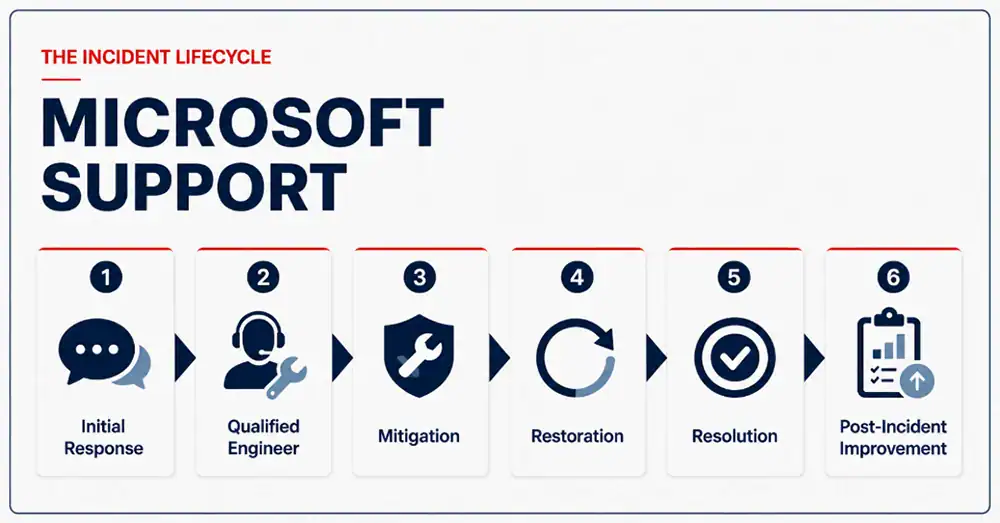 THE INCIDENT LIFECYCLE

MICROSOFT SUPPORT

1
Initial Response

2
Qualified Engineer

3
Mitigation

4
Restoration

5
Resolution

6
Post-Incident Improvement